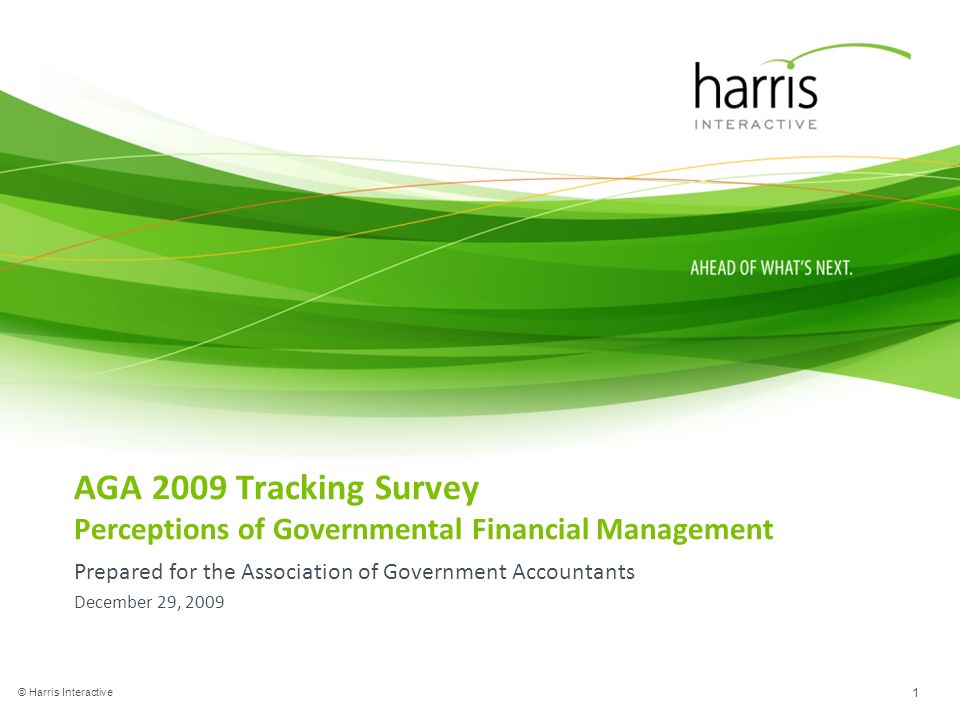 harris
INTERACTIVE

AHEAD OF WHAT'S NEXT.

AGA 2009 Tracking Survey
Perceptions of Governmental Financial Management

Prepared for the Association of Government Accountants

December 29, 2009

© Harris Interactive

1